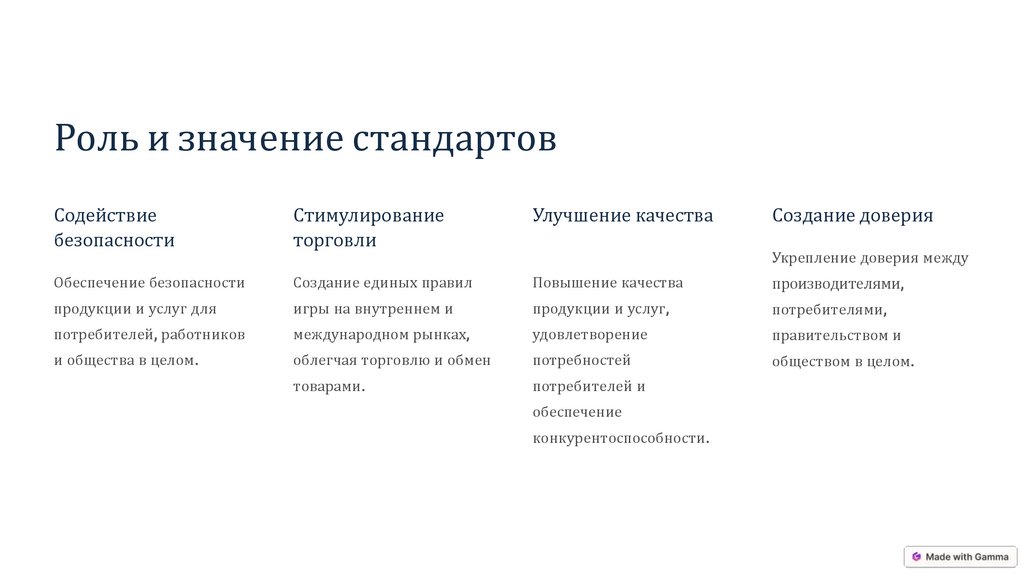 Роль и значение стандартов

Содействие безопасности

Обеспечение безопасности продукции и услуг для потребителей, работников и общества в целом.

Стимулирование торговли

Создание единых правил игры на внутреннем и международном рынках, облегчая торговлю и обмен товарами.

Улучшение качества

Повышение качества продукции и услуг, удовлетворение потребностей потребителей и обеспечение конкурентоспособности.

Создание доверия

Укрепление доверия между производителями, потребителями, правительством и обществом в целом.

Made with Gamma